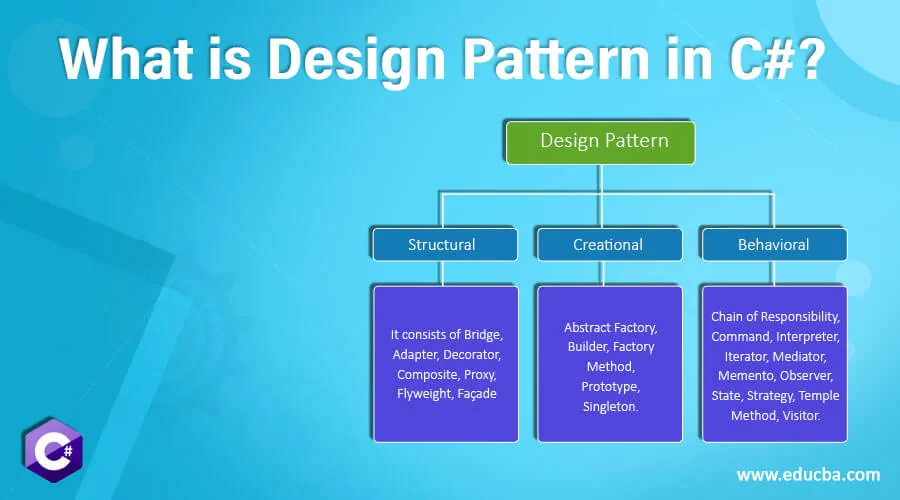 What is Design Pattern in C#?

Design Pattern

Structural

Creational

Behavioral

It consists of Bridge, Adapter, Decorator, Composite, Proxy, Flyweight, Façade

Abstract Factory, Builder, Factory Method, Prototype, Singleton.

Chain of Responsibility, Command, Interpreter, Iterator, Mediator, Memento, Observer, State, Strategy, Temple Method, Visitor.

C#

www.educba.com